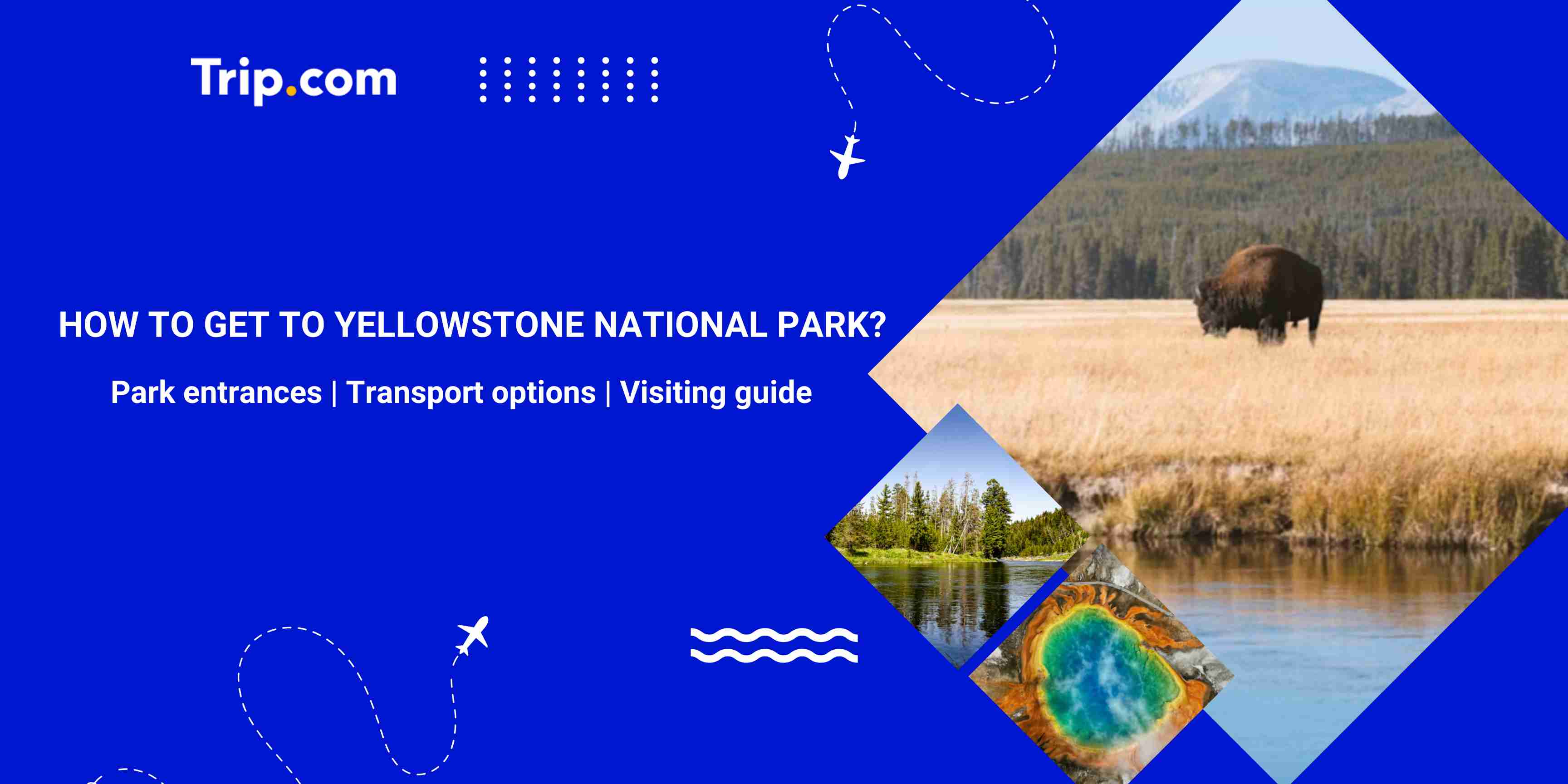 Trip.com

HOW TO GET TO YELLOWSTONE NATIONAL PARK?

Park entrances | Transport options | Visiting guide